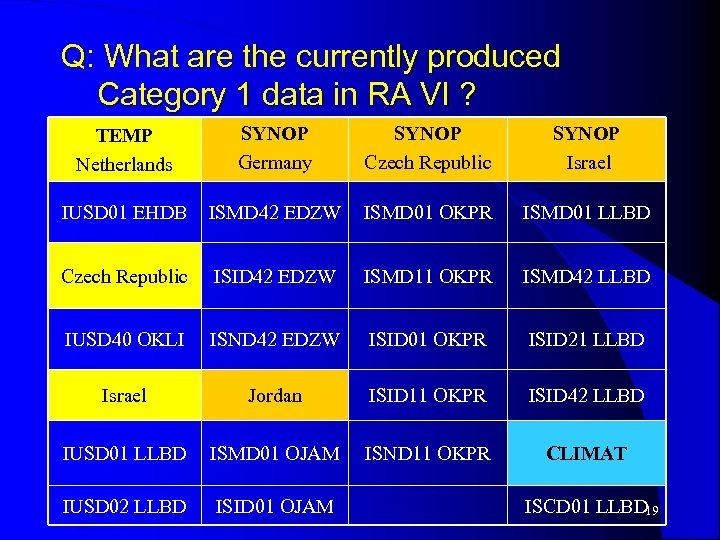 Q: What are the currently produced Category 1 data in RA VI ?

| TEMP Netherlands | SYNOP Germany | SYNOP Czech Republic | SYNOP Israel |
|---|---|---|---|
| IUSD01 EHDB | ISMD42 EDZW | ISMD01 OKPR | ISMD01 LLBD |
| Czech Republic | ISID42 EDZW | ISMD11 OKPR | ISMD42 LLBD |
| IUSD40 OKLI | ISND42 EDZW | ISID01 OKPR | ISID21 LLBD |
| Israel | Jordan | ISID11 OKPR | ISID42 LLBD |
| IUSD01 LLBD | ISMD01 OJAM | ISND11 OKPR | CLIMAT |
| IUSD02 LLBD | ISID01 OJAM | | ISCD01 LLBD |

19